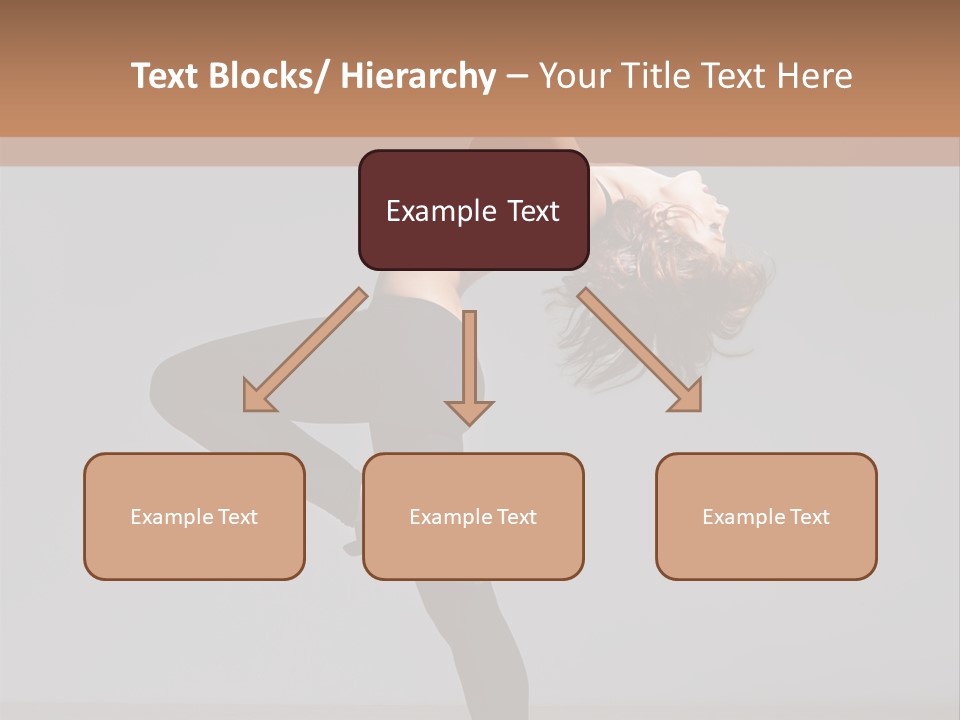 Text Blocks/ Hierarchy – Your Title Text Here

Example Text

Example Text

Example Text

Example Text